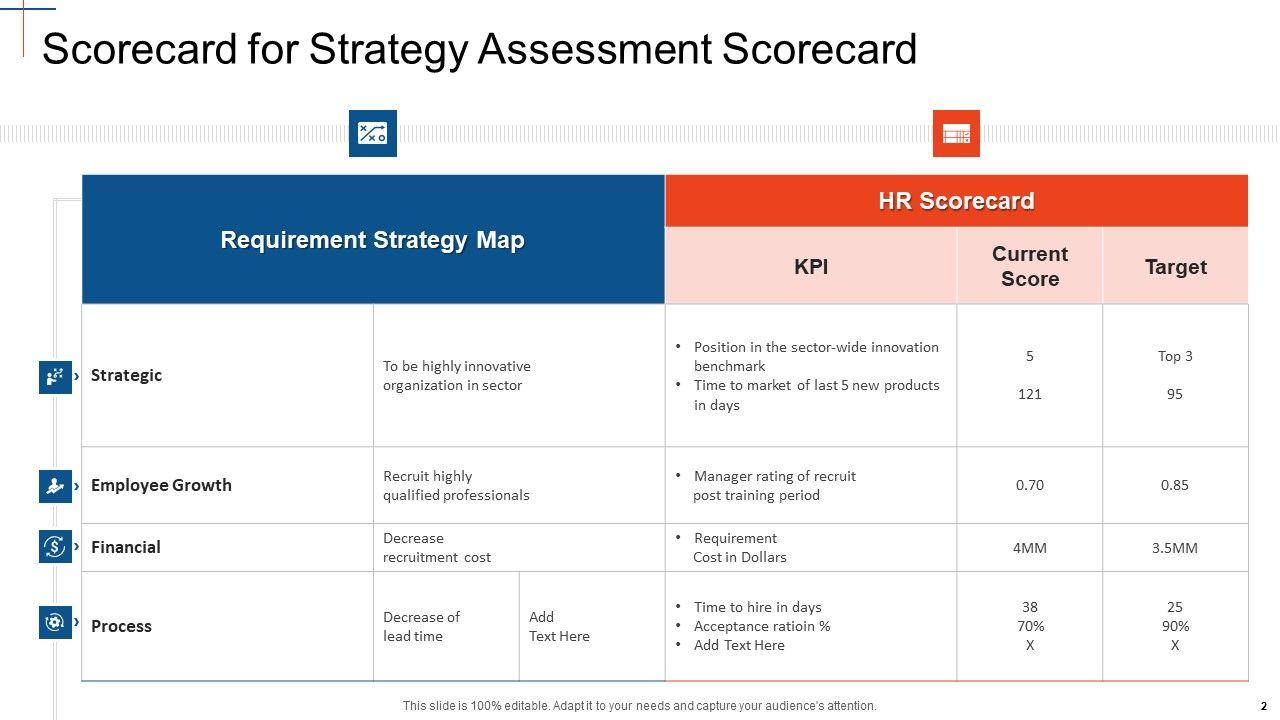 Scorecard for Strategy Assessment Scorecard

| Requirement Strategy Map | | | HR Scorecard | | |
|---|---|---|---|---|---|
| | | | KPI | Current Score | Target |
| Strategic | To be highly innovative organization in sector | | • Position in the sector-wide innovation benchmark • Time to market of last 5 new products in days | 5 121 | Top 3 95 |
| Employee Growth | Recruit highly qualified professionals | | • Manager rating of recruit post training period | 0.70 | 0.85 |
| Financial | Decrease recruitment cost | | • Requirement Cost in Dollars | 4MM | 3.5MM |
| Process | Decrease of lead time | Add Text Here | • Time to hire in days • Acceptance ratioin % • Add Text Here | 38 70% X | 25 90% X |

This slide is 100% editable. Adapt it to your needs and capture your audience's attention.

2